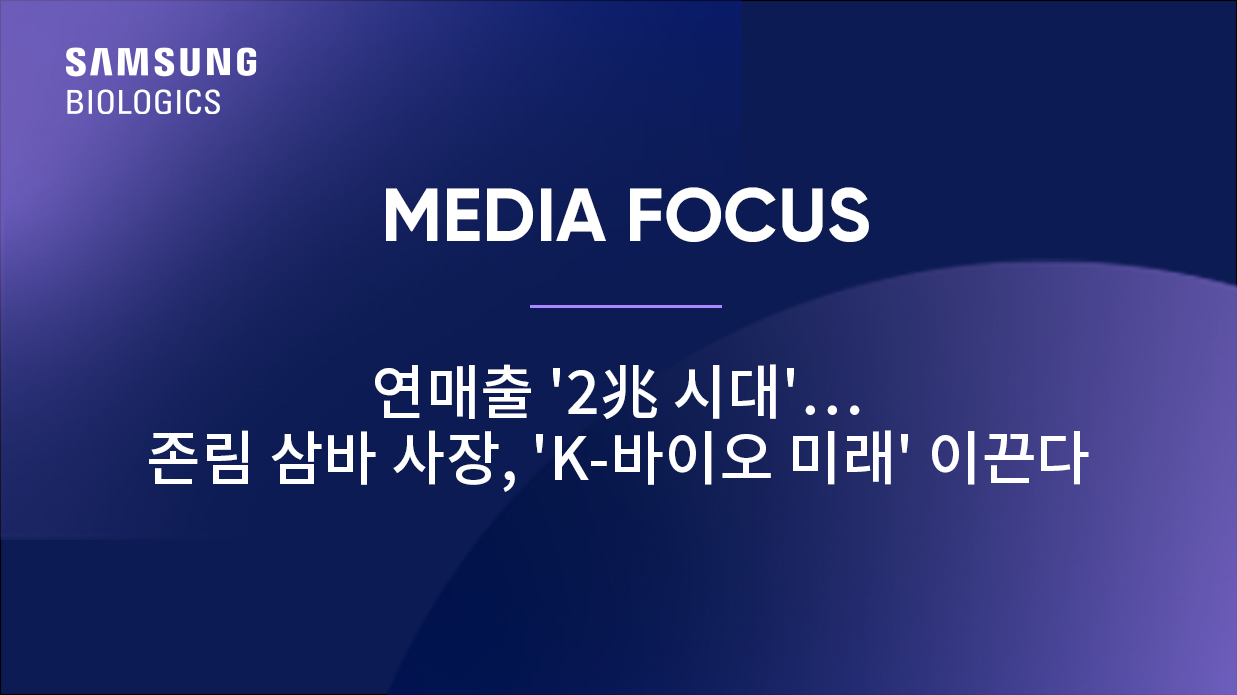 SAMSUNG
BIOLOGICS

MEDIA FOCUS

연매출 '2兆 시대'…
존림 삼바 사장, 'K-바이오 미래' 이끈다